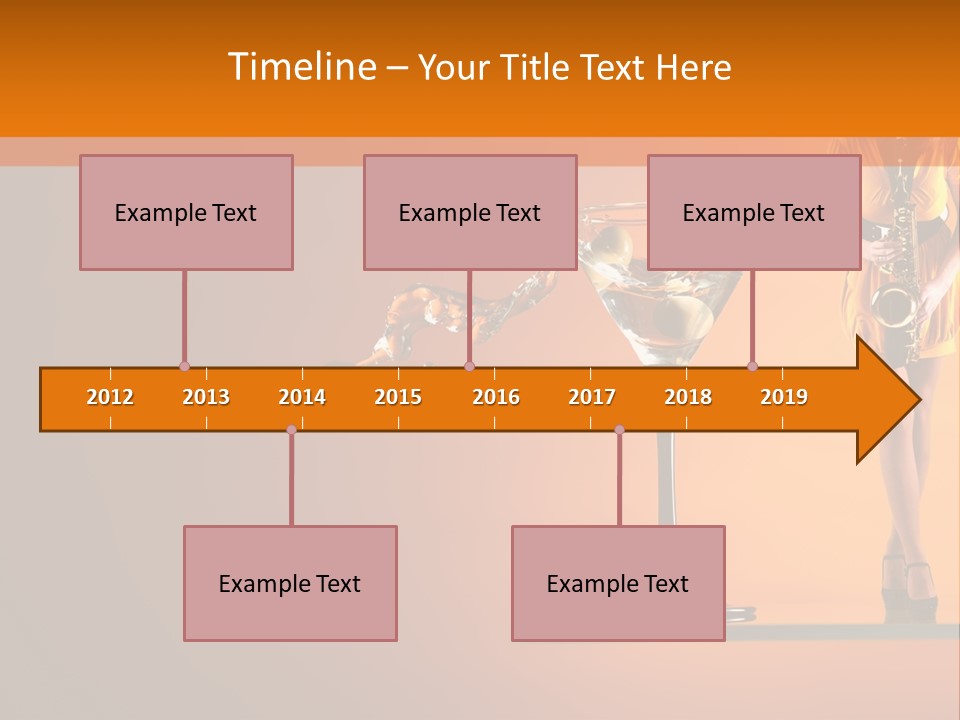 Timeline – Your Title Text Here

Example Text

Example Text

Example Text

2012 2013 2014 2015 2016 2017 2018 2019

Example Text

Example Text